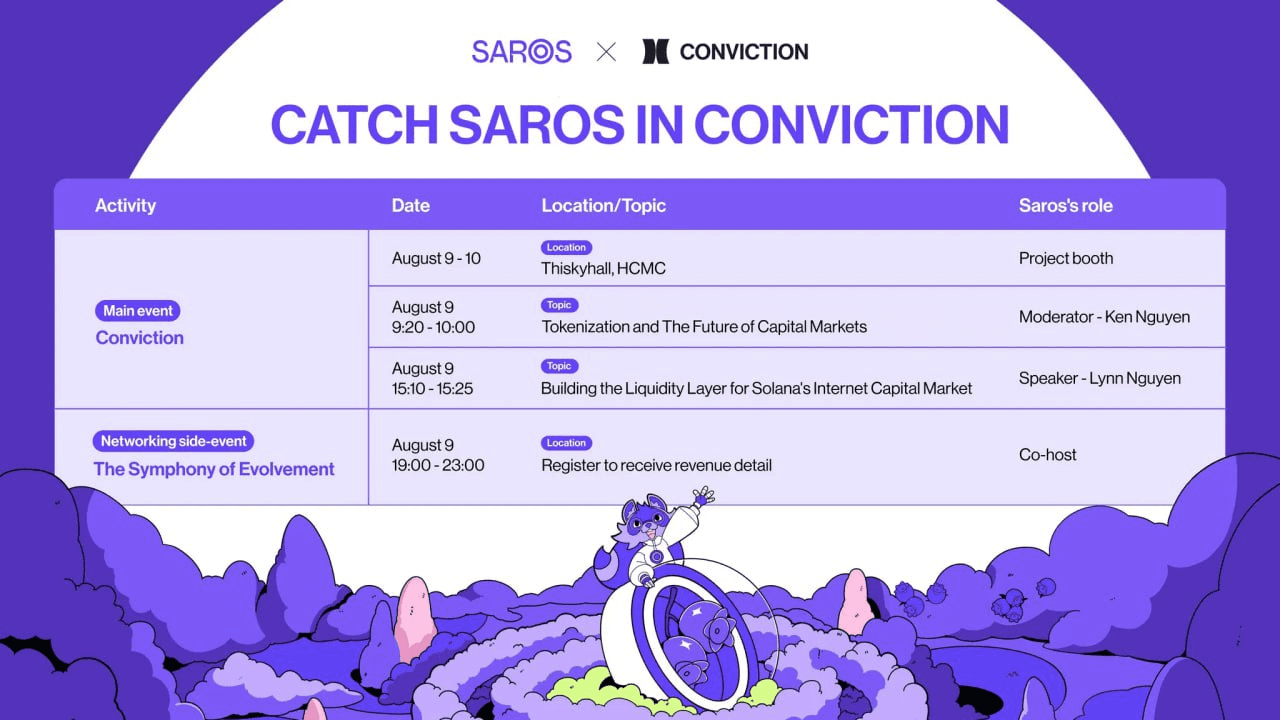 SAROS × CONVICTION

CATCH SAROS IN CONVICTION

| Activity | Date | Location/Topic | Saros's role |
|---|---|---|---|
| Main event Conviction | August 9 - 10 | Location Thiskyhall, HCMC | Project booth |
| | August 9 9:20 - 10:00 | Topic Tokenization and The Future of Capital Markets | Moderator - Ken Nguyen |
| | August 9 15:10 - 15:25 | Topic Building the Liquidity Layer for Solana's Internet Capital Market | Speaker - Lynn Nguyen |
| Networking side-event The Symphony of Evolvement | August 9 19:00 - 23:00 | Location Register to receive revenue detail | Co-host |